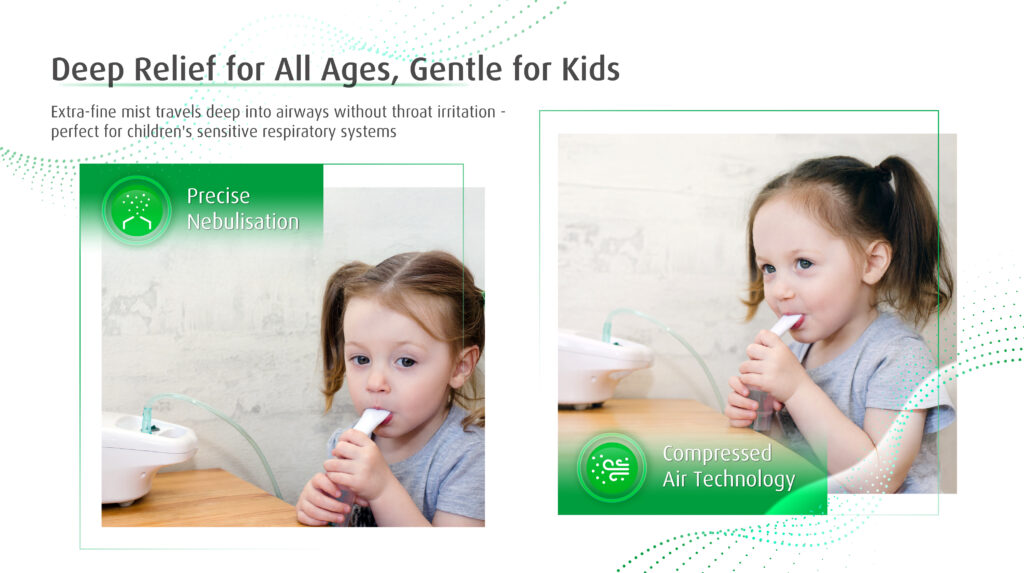 Deep Relief for All Ages, Gentle for Kids

Extra-fine mist travels deep into airways without throat irritation - perfect for children's sensitive respiratory systems

Precise Nebulisation

Compressed Air Technology